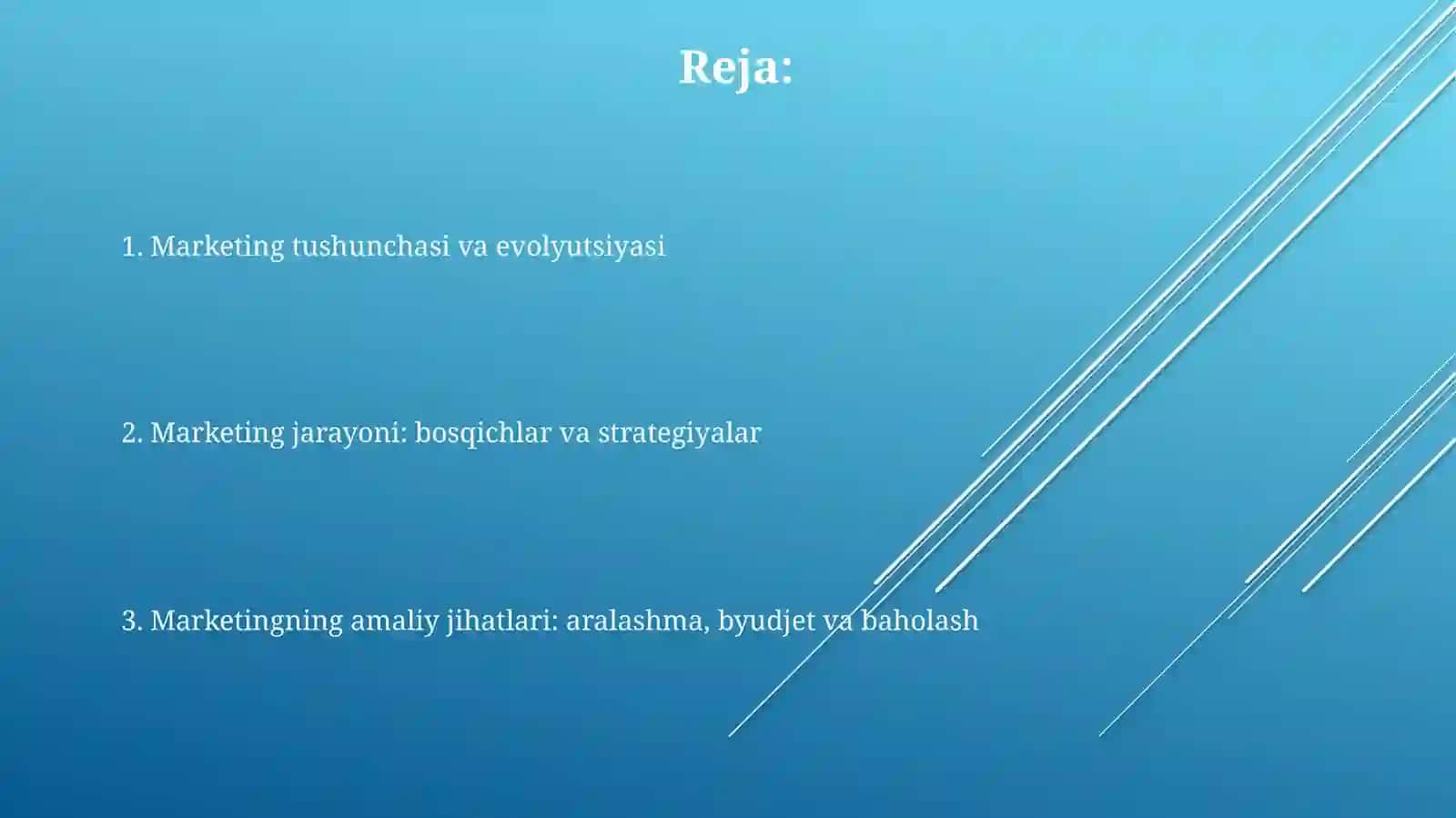 Reja:

1. Marketing tushunchasi va evolyutsiyasi

2. Marketing jarayoni: bosqichlar va strategiyalar

3. Marketingning amaliy jihatlari: aralashma, byudjet va baholash